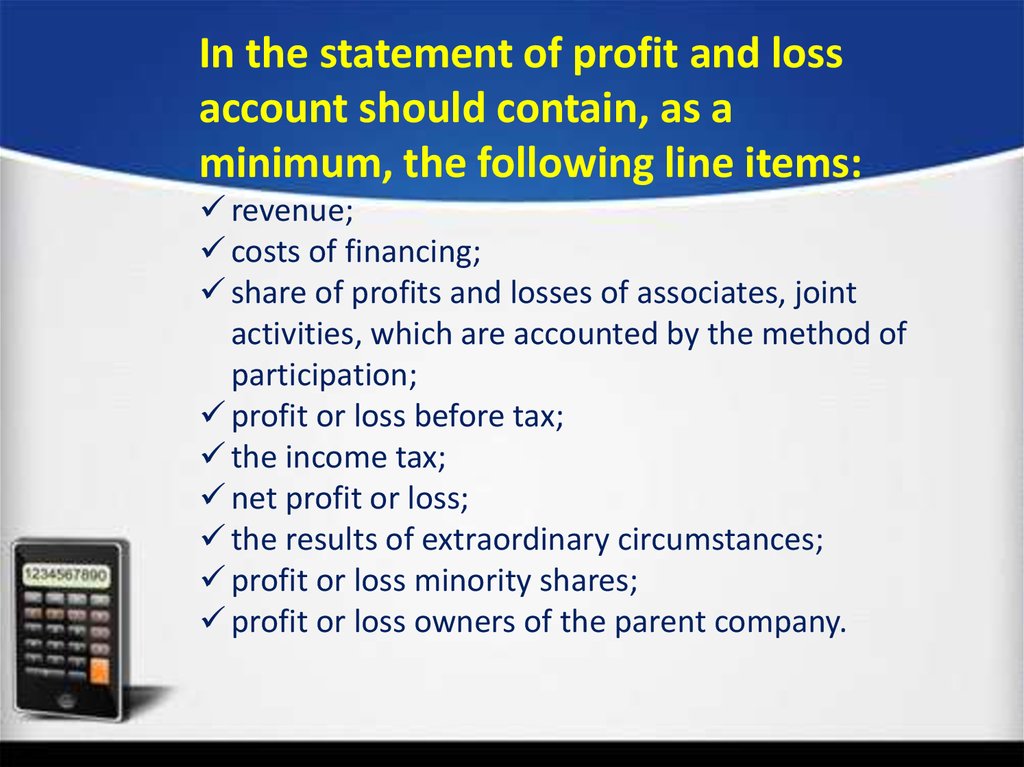 In the statement of profit and loss account should contain, as a minimum, the following line items:

✓ revenue;
✓ costs of financing;
✓ share of profits and losses of associates, joint activities, which are accounted by the method of participation;
✓ profit or loss before tax;
✓ the income tax;
✓ net profit or loss;
✓ the results of extraordinary circumstances;
✓ profit or loss minority shares;
✓ profit or loss owners of the parent company.

1234567890